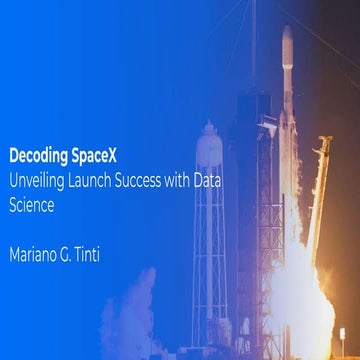 Decoding SpaceX
Unveiling Launch Success with Data Science

Mariano G. Tinti